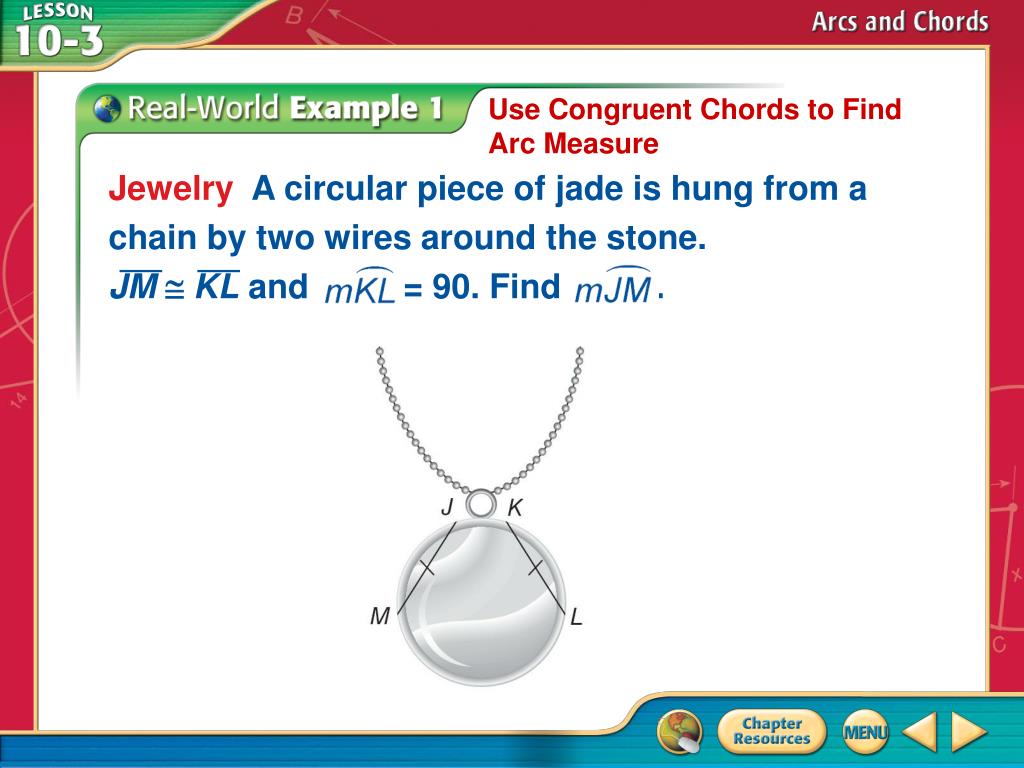 LESSON 10-3

Arcs and Chords

Real-World Example 1

Use Congruent Chords to Find Arc Measure

Jewelry A circular piece of jade is hung from a chain by two wires around the stone. $\overline{JM} \cong \overline{KL}$ and $m\widehat{KL} = 90$. Find $m\widehat{JM}$.

J K
M L

Chapter Resources
MENU